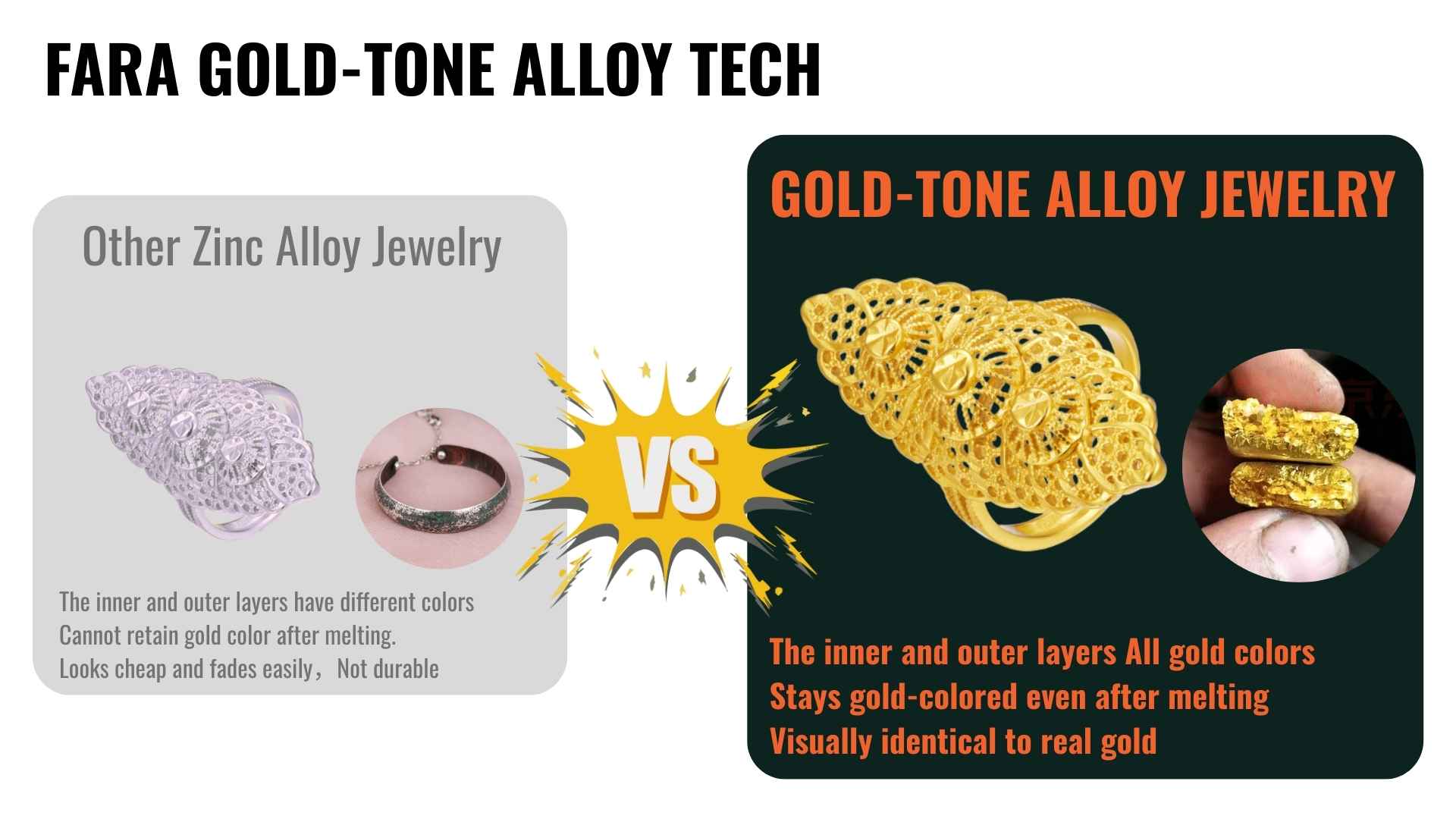 FARA GOLD-TONE ALLOY TECH

Other Zinc Alloy Jewelry

The inner and outer layers have different colors
Cannot retain gold color after melting.
Looks cheap and fades easily， Not durable

VS

GOLD-TONE ALLOY JEWELRY

The inner and outer layers All gold colors
Stays gold-colored even after melting
Visually identical to real gold